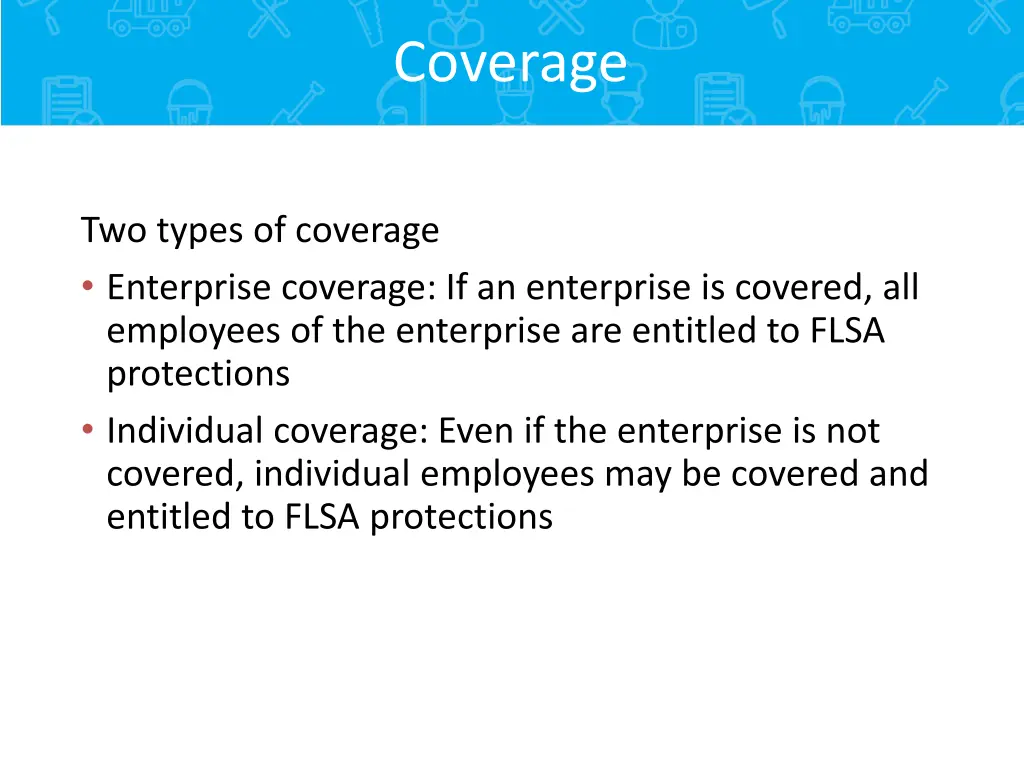 Coverage

Two types of coverage

• Enterprise coverage: If an enterprise is covered, all employees of the enterprise are entitled to FLSA protections
• Individual coverage: Even if the enterprise is not covered, individual employees may be covered and entitled to FLSA protections